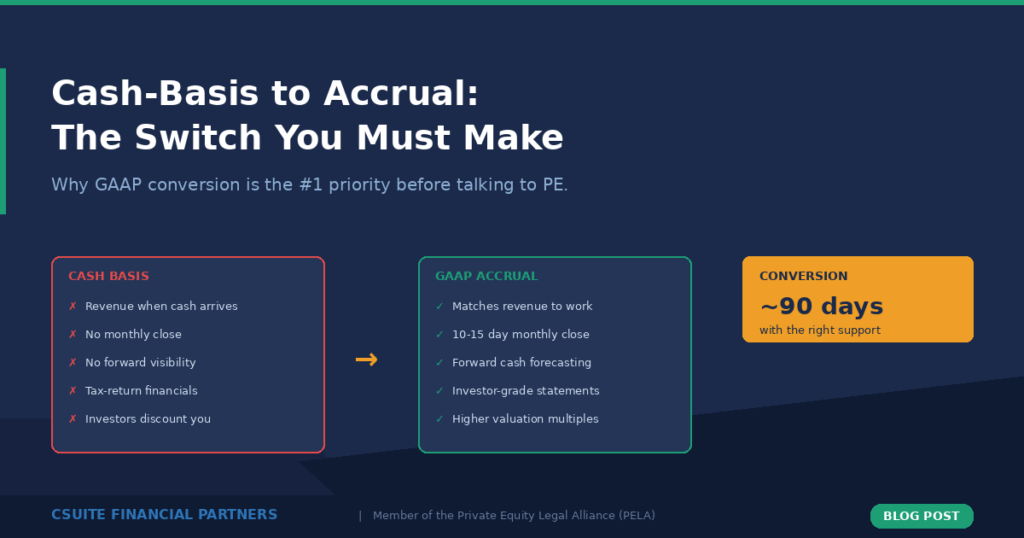 Cash-Basis to Accrual:
The Switch You Must Make

Why GAAP conversion is the #1 priority before talking to PE.

CASH BASIS

✗ Revenue when cash arrives
✗ No monthly close
✗ No forward visibility
✗ Tax-return financials
✗ Investors discount you

→

GAAP ACCRUAL

✓ Matches revenue to work
✓ 10-15 day monthly close
✓ Forward cash forecasting
✓ Investor-grade statements
✓ Higher valuation multiples

CONVERSION
~90 days
with the right support

CSUITE FINANCIAL PARTNERS | Member of the Private Equity Legal Alliance (PELA)

BLOG POST